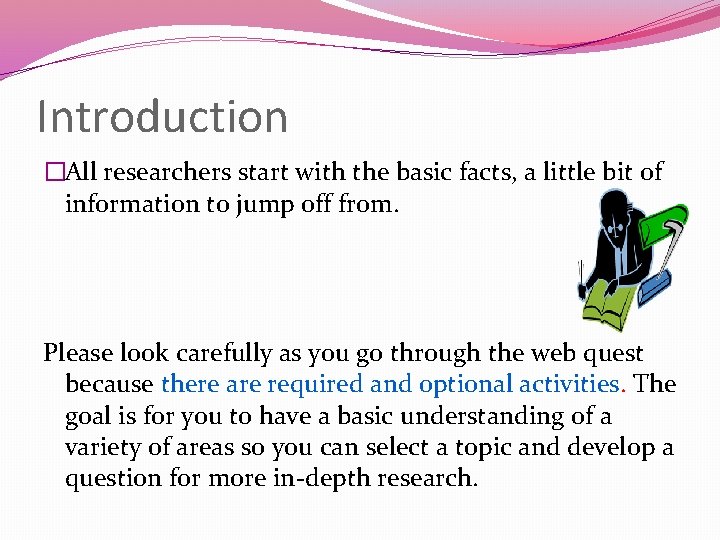 Introduction

□All researchers start with the basic facts, a little bit of information to jump off from.

Please look carefully as you go through the web quest because there are required and optional activities. The goal is for you to have a basic understanding of a variety of areas so you can select a topic and develop a question for more in-depth research.